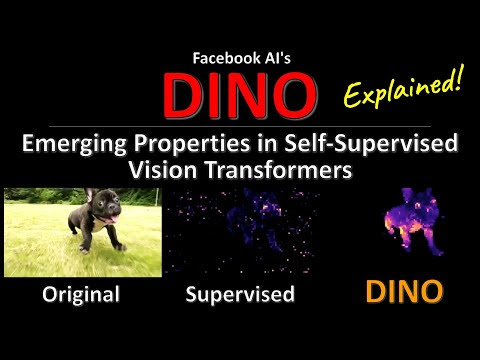 Facebook AI's
DINO
Explained!

Emerging Properties in Self-Supervised Vision Transformers

Original
Supervised
DINO